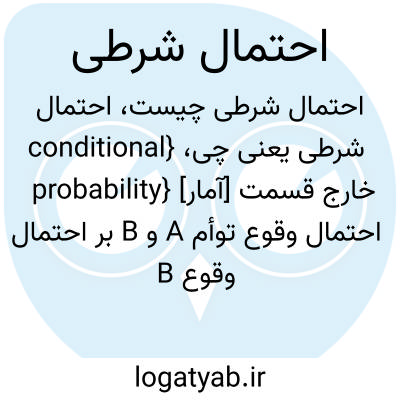 احتمال شرطی

احتمال شرطی چیست، احتمال شرطی یعنی چی، {conditional probability} [آمار] خارج قسمت احتمال وقوع توأم A و B بر احتمال وقوع B

logatyab.ir